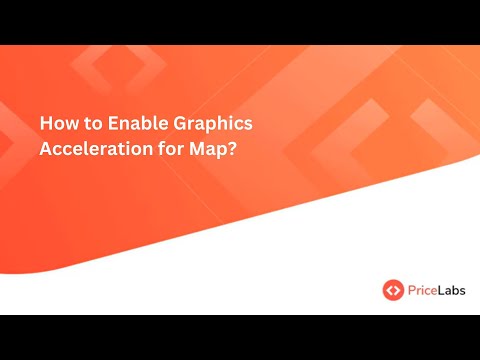 How to Enable Graphics Acceleration for Map?

PriceLabs